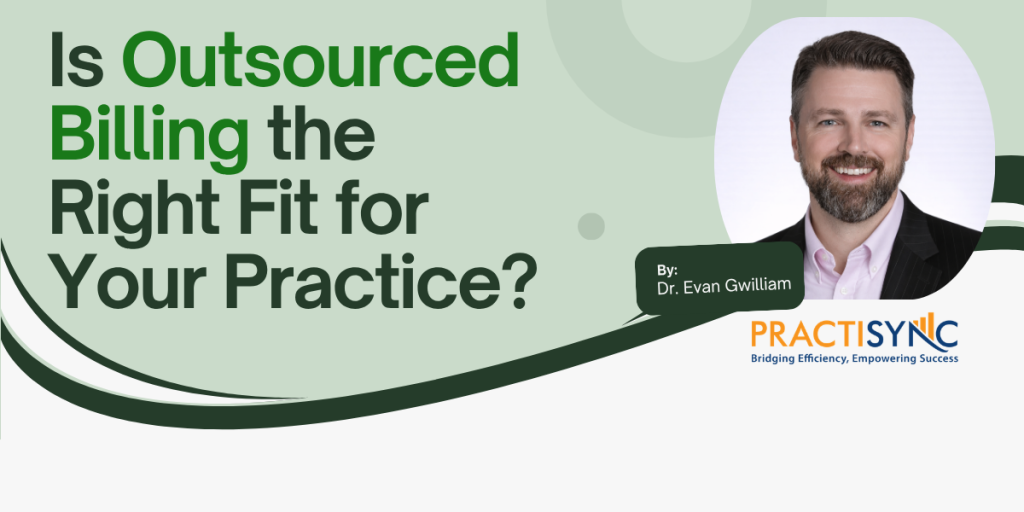 Is Outsourced Billing the Right Fit for Your Practice?

By:
Dr. Evan Gwilliam

PRACTISYNC
Bridging Efficiency, Empowering Success